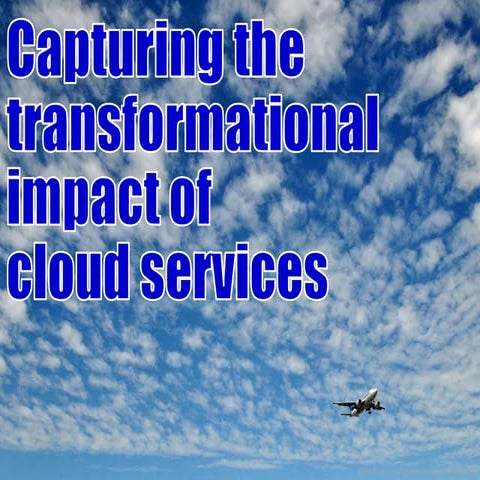 Capturing the transformational impact of cloud services